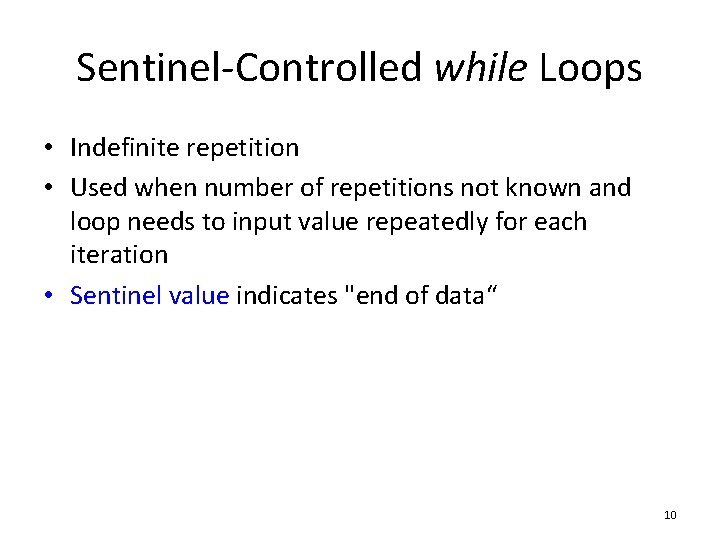 Sentinel-Controlled while Loops

• Indefinite repetition
• Used when number of repetitions not known and loop needs to input value repeatedly for each iteration
• Sentinel value indicates "end of data“

10